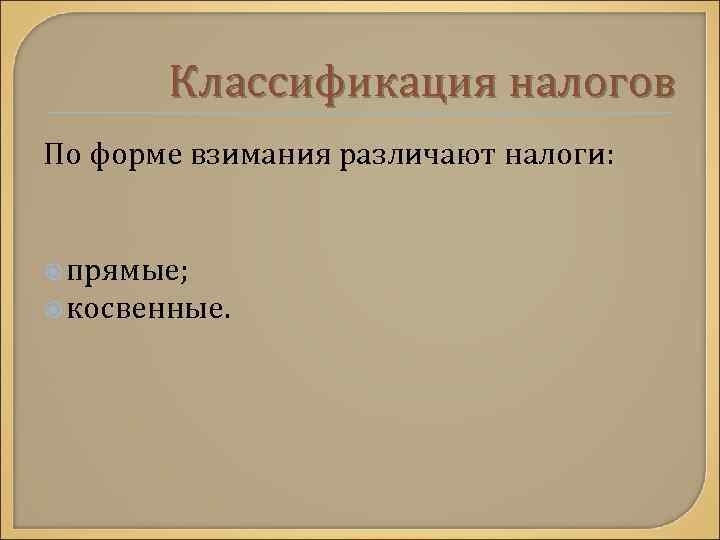 Классификация налогов

По форме взимания различают налоги:

прямые;
косвенные.